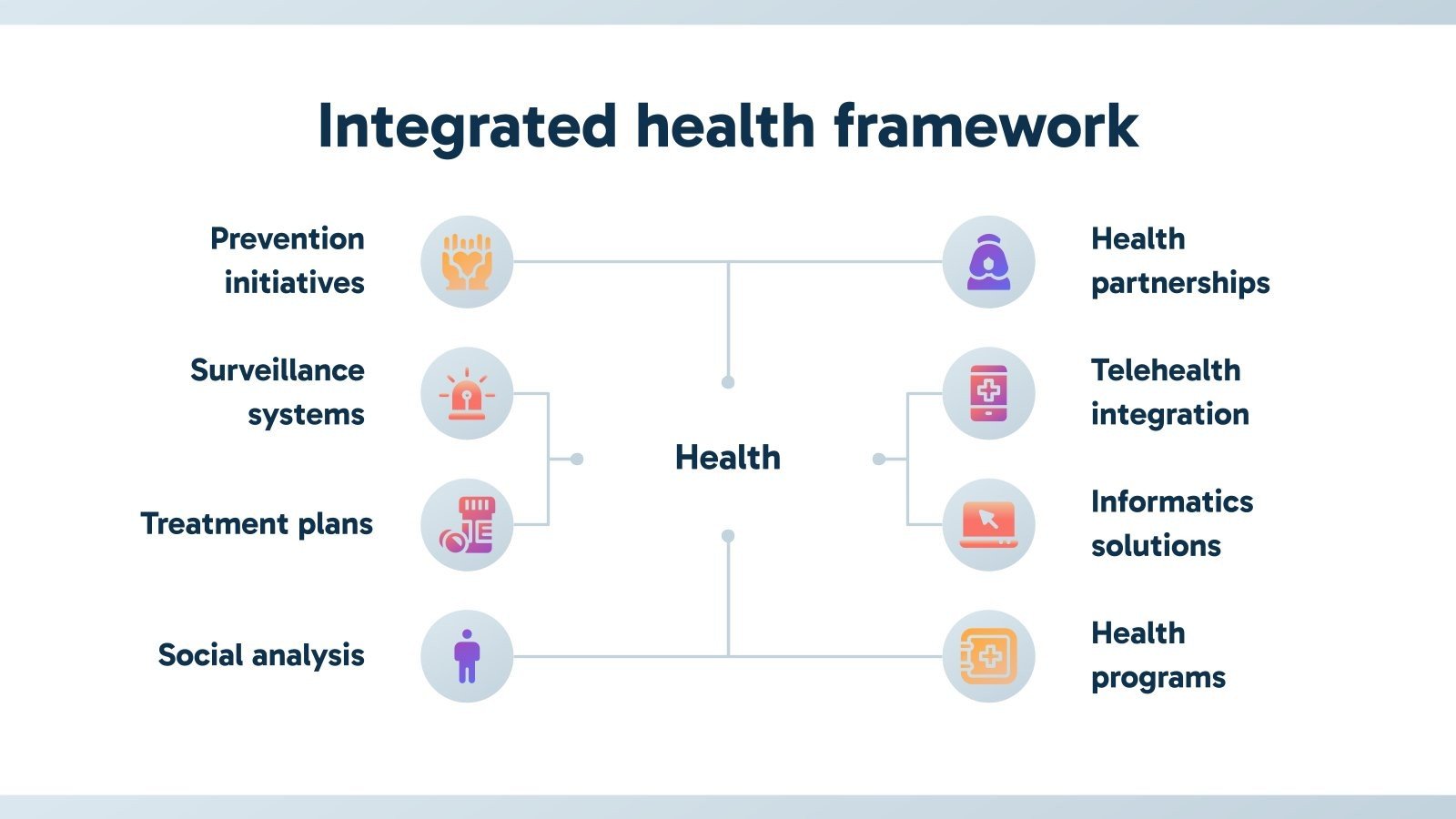 Integrated health framework

Prevention initiatives

Surveillance systems

Treatment plans

Social analysis

Health

Health partnerships

Telehealth integration

Informatics solutions

Health programs